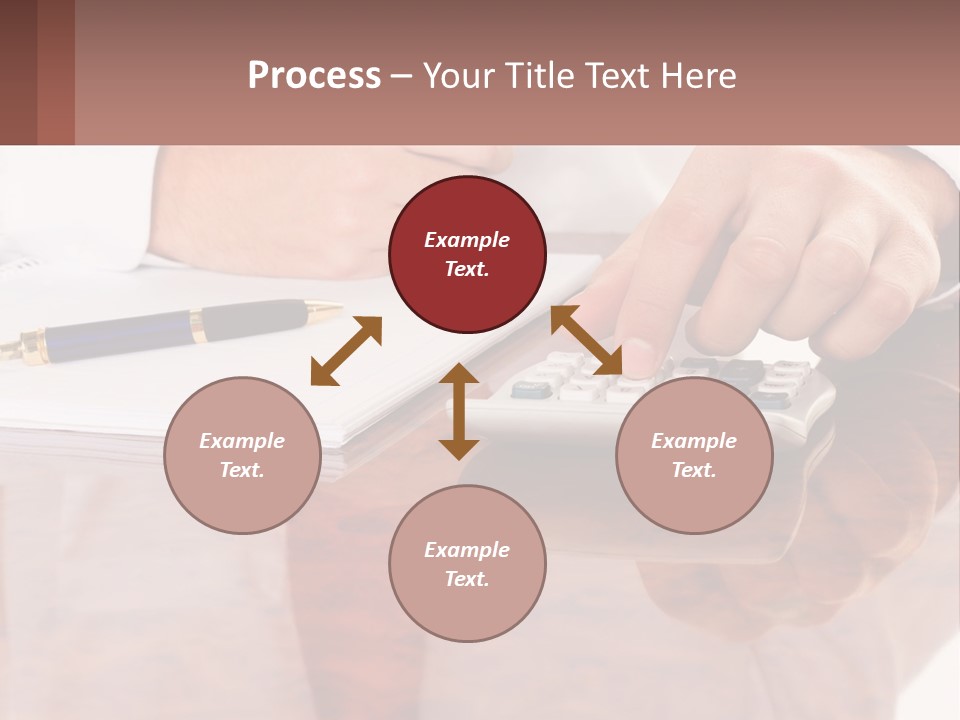 Process – Your Title Text Here

Example Text.

Example Text.

Example Text.

Example Text.